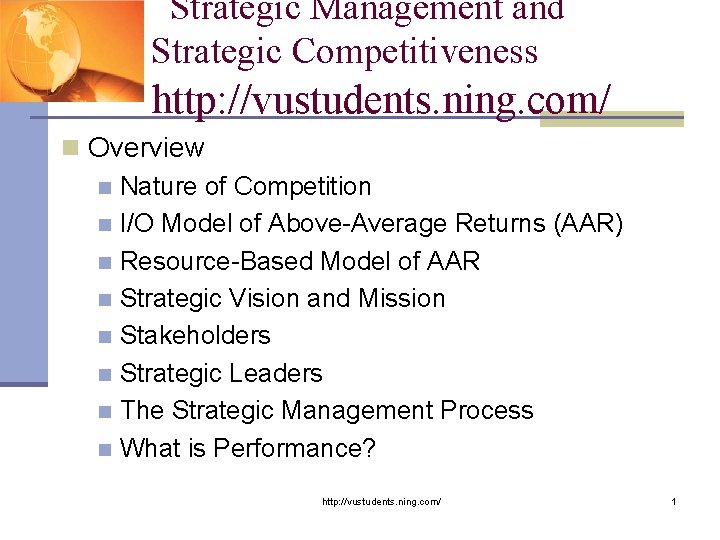 Strategic Management and Strategic Competitiveness
http://vustudents.ning.com/

Overview
Nature of Competition
I/O Model of Above-Average Returns (AAR)
Resource-Based Model of AAR
Strategic Vision and Mission
Stakeholders
Strategic Leaders
The Strategic Management Process
What is Performance?

http://vustudents.ning.com/

1